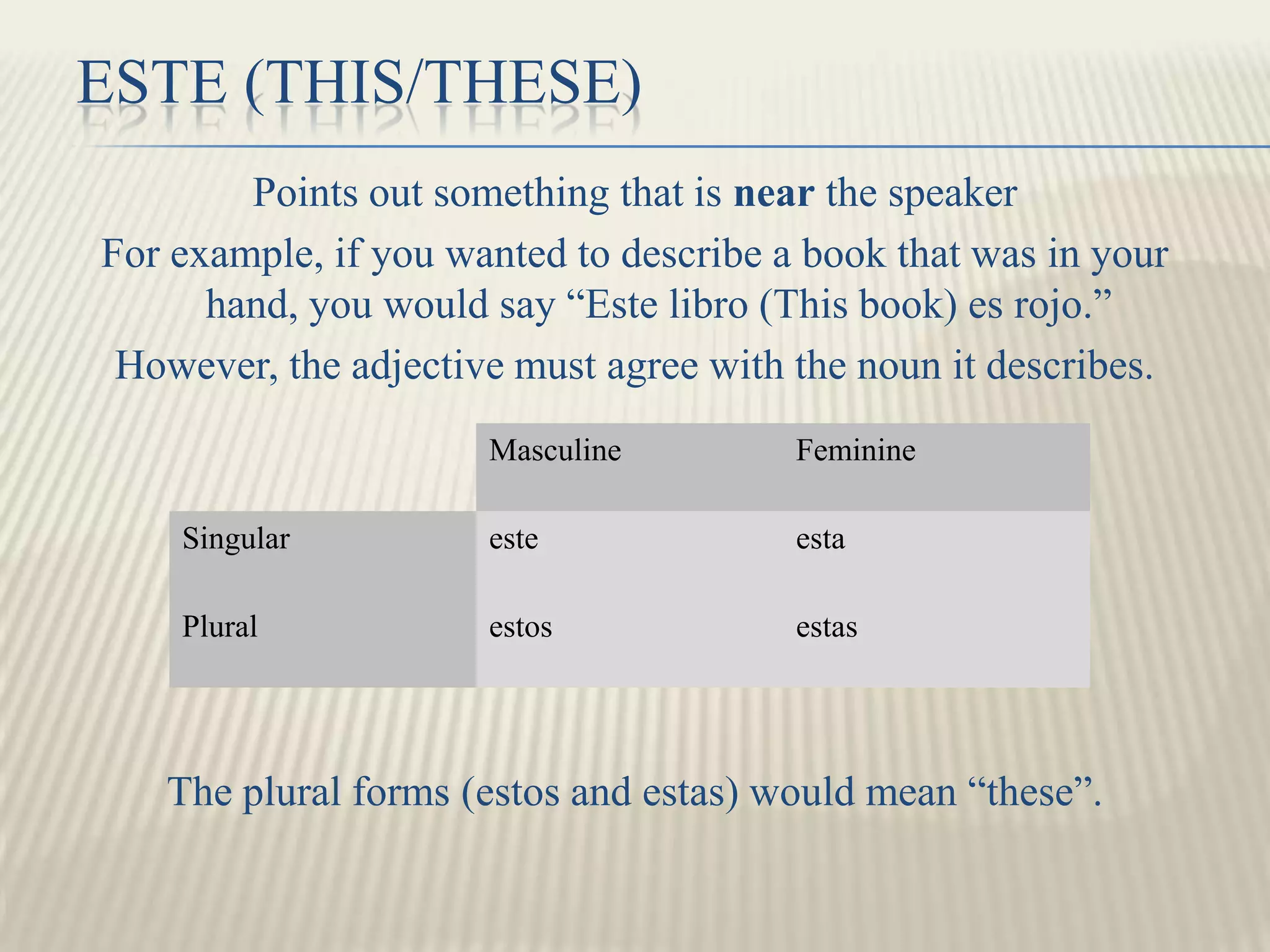 ESTE (THIS/THESE)

Points out something that is near the speaker

For example, if you wanted to describe a book that was in your hand, you would say “Este libro (This book) es rojo.”

However, the adjective must agree with the noun it describes.

| | Masculine | Feminine |
|---|---|---|
| Singular | este | esta |
| Plural | estos | estas |

The plural forms (estos and estas) would mean “these”.